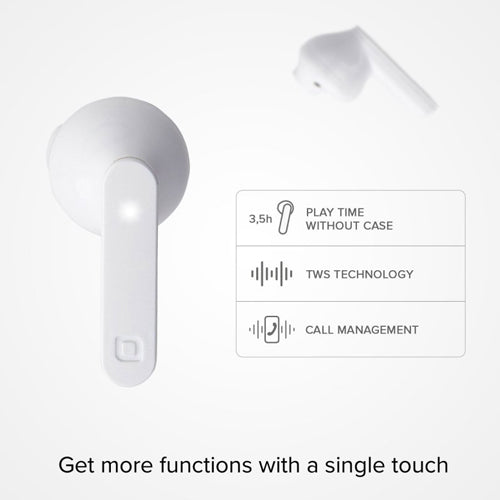 3,5h PLAY TIME WITHOUT CASE

TWS TECHNOLOGY

CALL MANAGEMENT

Get more functions with a single touch